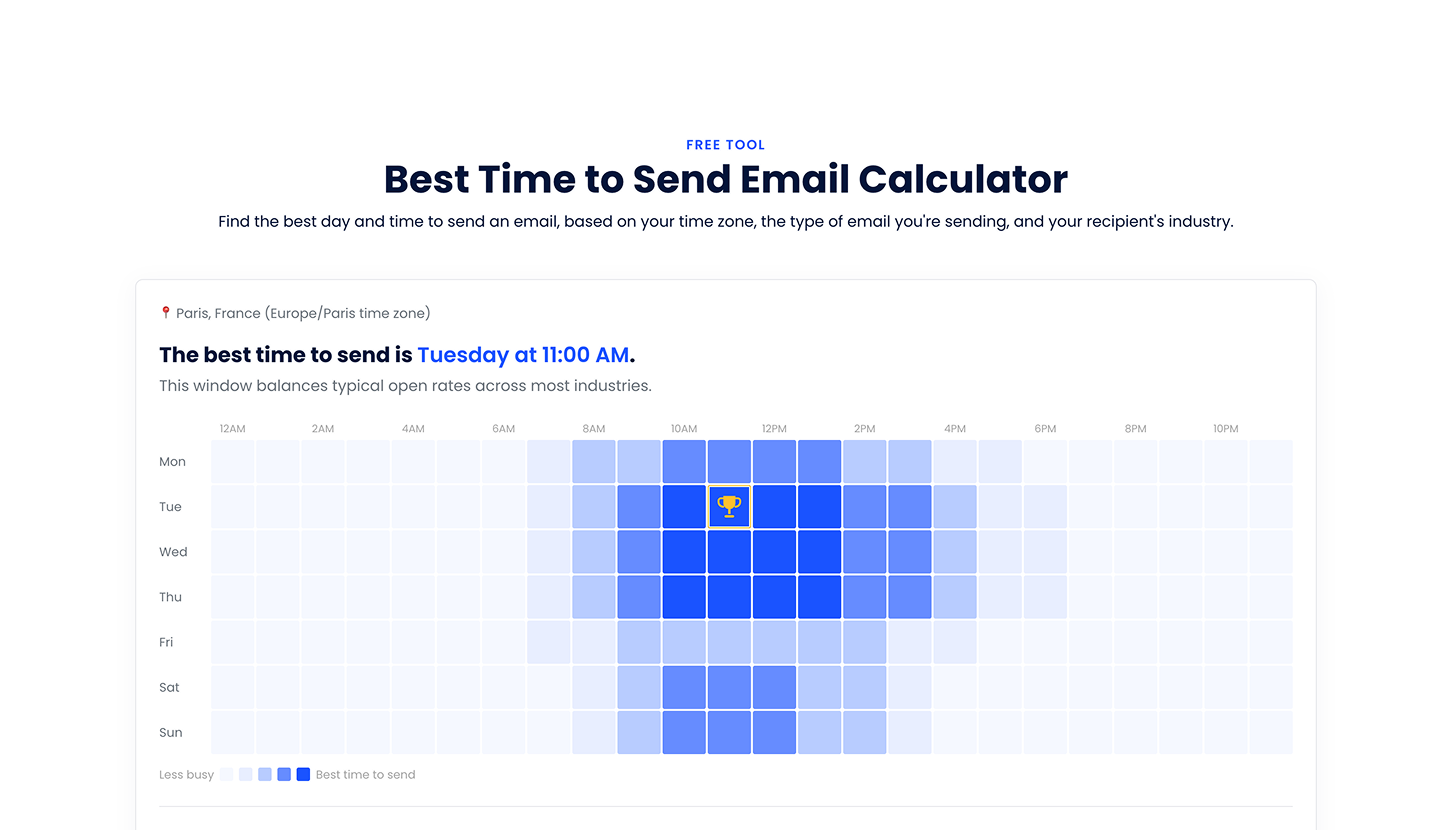 FREE TOOL

Best Time to Send Email Calculator

Find the best day and time to send an email, based on your time zone, the type of email you're sending, and your recipient's industry.

Paris, France (Europe/Paris time zone)

The best time to send is Tuesday at 11:00 AM.

This window balances typical open rates across most industries.

12AM 2AM 4AM 6AM 8AM 10AM 12PM 2PM 4PM 6PM 8PM 10PM

Mon
Tue
Wed
Thu
Fri
Sat
Sun

Less busy Best time to send